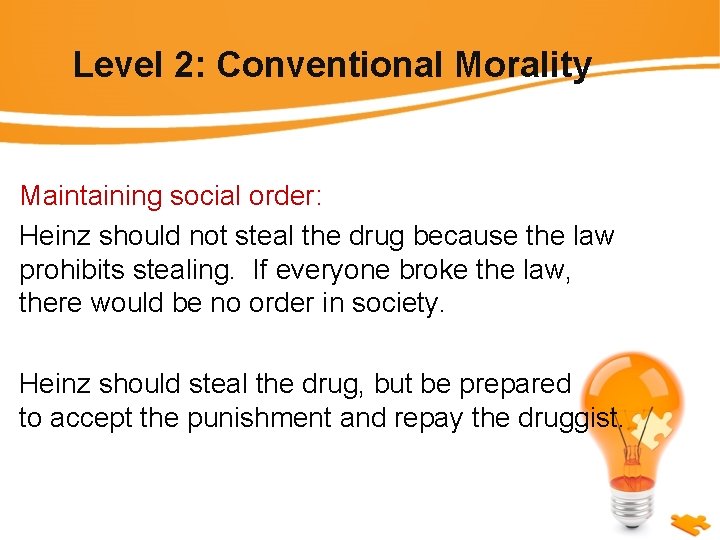 Level 2: Conventional Morality

Maintaining social order:

Heinz should not steal the drug because the law prohibits stealing. If everyone broke the law, there would be no order in society.

Heinz should steal the drug, but be prepared to accept the punishment and repay the druggist.